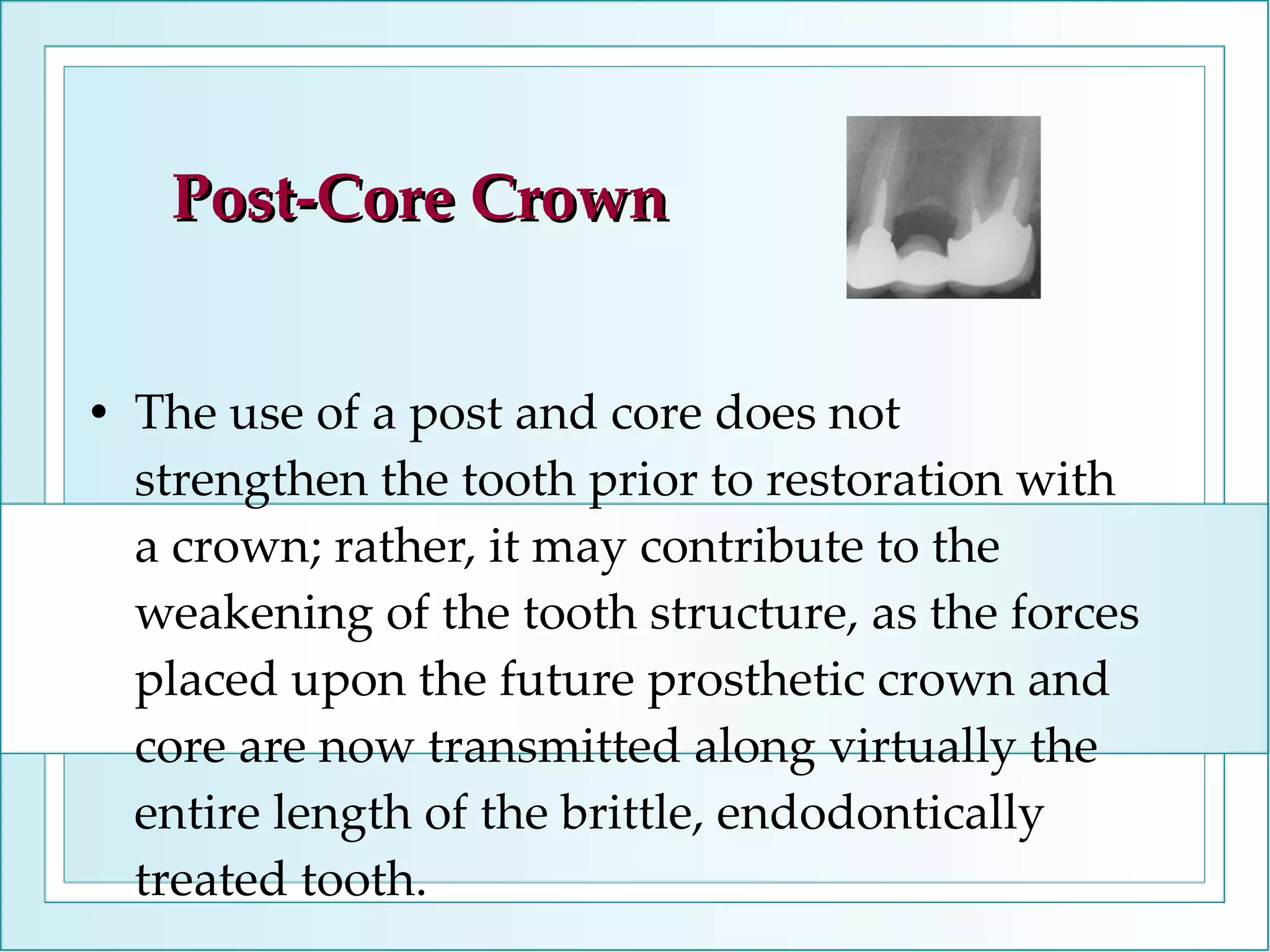 Post-Core Crown

• The use of a post and core does not strengthen the tooth prior to restoration with a crown; rather, it may contribute to the weakening of the tooth structure, as the forces placed upon the future prosthetic crown and core are now transmitted along virtually the entire length of the brittle, endodontically treated tooth.